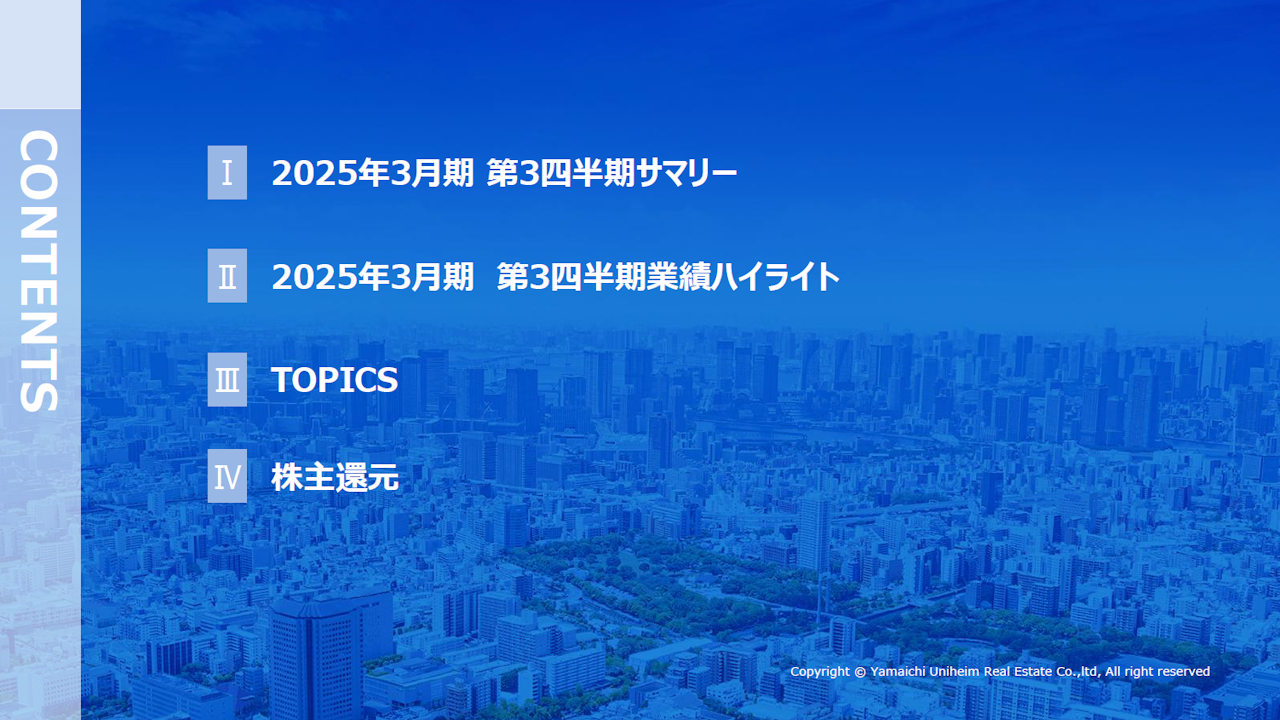 CONTENTS

Ⅰ 2025年3月期 第3四半期サマリー

Ⅱ 2025年3月期 第3四半期業績ハイライト

Ⅲ TOPICS

Ⅳ 株主還元

Copyright © Yamaichi Uniheim Real Estate Co.,ltd, All right reserved